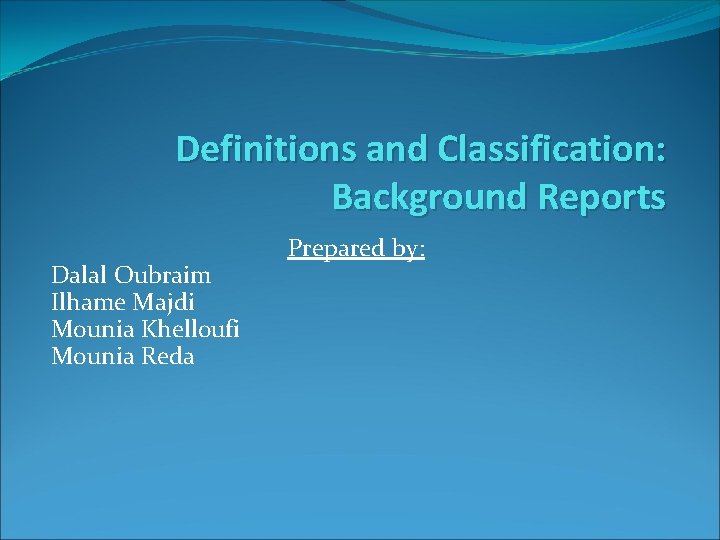 Definitions and Classification: Background Reports

Prepared by:

Dalal Oubraim
Ilhame Majdi
Mounia Khelloufi
Mounia Reda